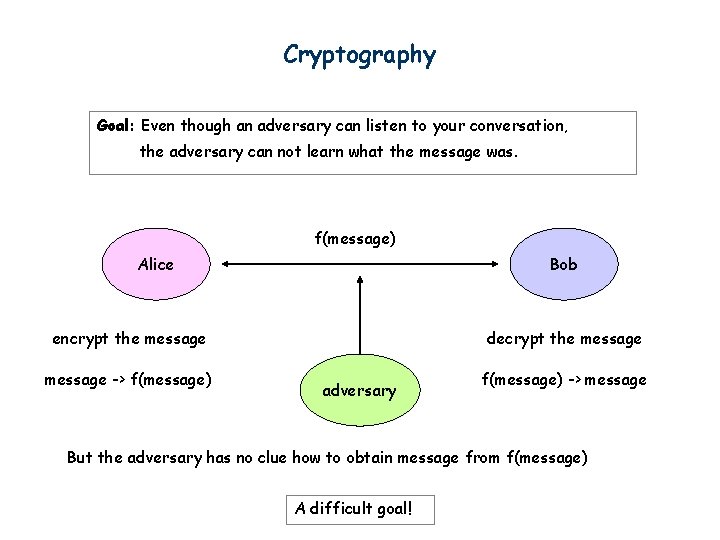 Cryptography

Goal: Even though an adversary can listen to your conversation, the adversary can not learn what the message was.

f(message)

Alice

Bob

encrypt the message

message -> f(message)

adversary

decrypt the message

f(message) -> message

But the adversary has no clue how to obtain message from f(message)

A difficult goal!